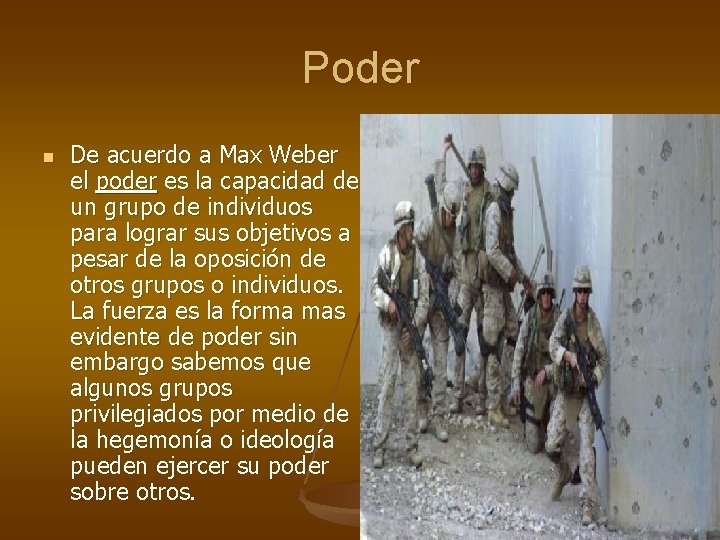 Poder

De acuerdo a Max Weber el poder es la capacidad de un grupo de individuos para lograr sus objetivos a pesar de la oposición de otros grupos o individuos. La fuerza es la forma mas evidente de poder sin embargo sabemos que algunos grupos privilegiados por medio de la hegemonía o ideología pueden ejercer su poder sobre otros.